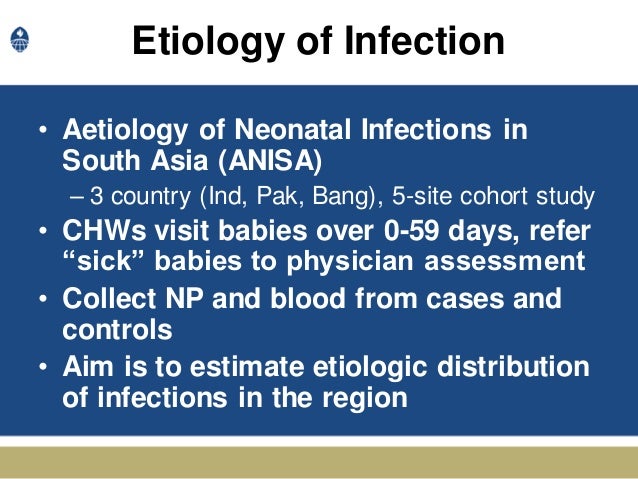 Etiology of Infection

• Aetiology of Neonatal Infections in South Asia (ANISA)
– 3 country (Ind, Pak, Bang), 5-site cohort study
• CHWs visit babies over 0-59 days, refer “sick” babies to physician assessment
• Collect NP and blood from cases and controls
• Aim is to estimate etiologic distribution of infections in the region